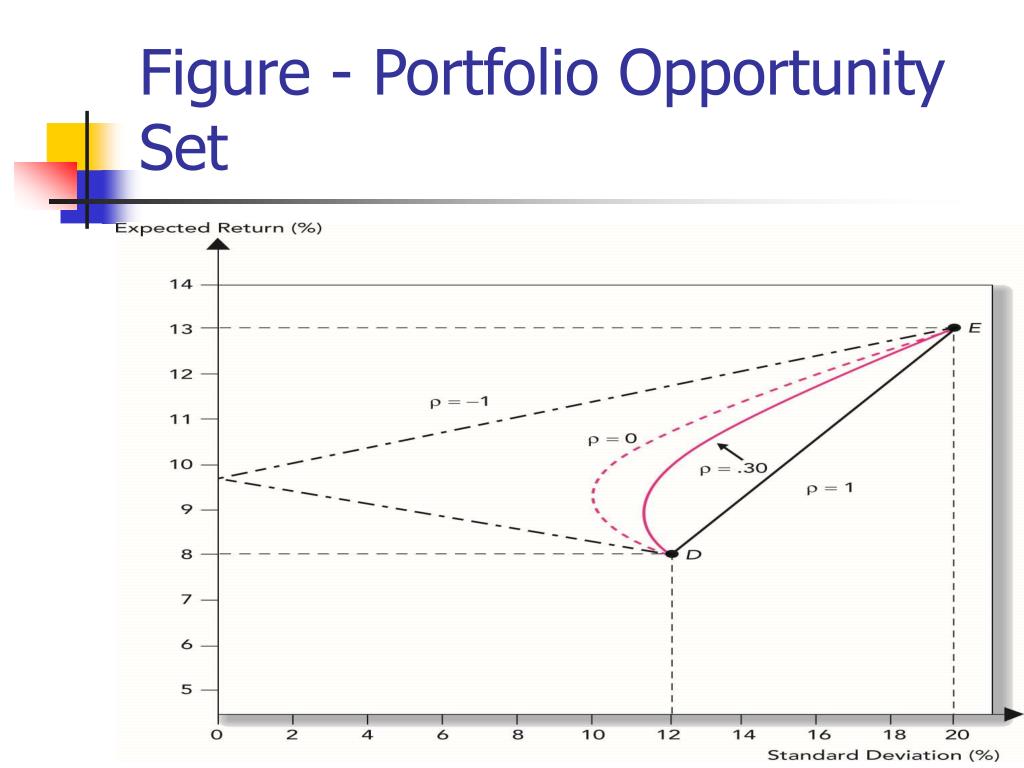 Figure - Portfolio Opportunity Set

Expected Return (%)

14
13
12
11
10
9
8
7
6
5

E

$\rho = -1$

$\rho = 0$

$\rho = .30$

$\rho = 1$

D

0 2 4 6 8 10 12 14 16 18 20

Standard Deviation (%)